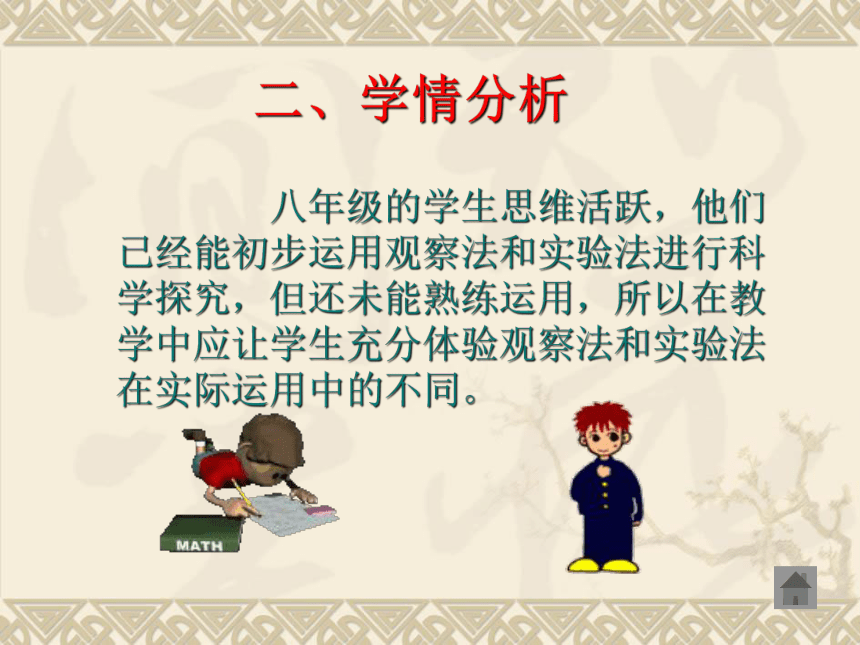 二、学情分析

八年级的学生思维活跃，他们已经能初步运用观察法和实验法进行科学探究，但还未能熟练运用，所以在教学中应让学生充分体验观察法和实验法在实际运用中的不同。

MATH